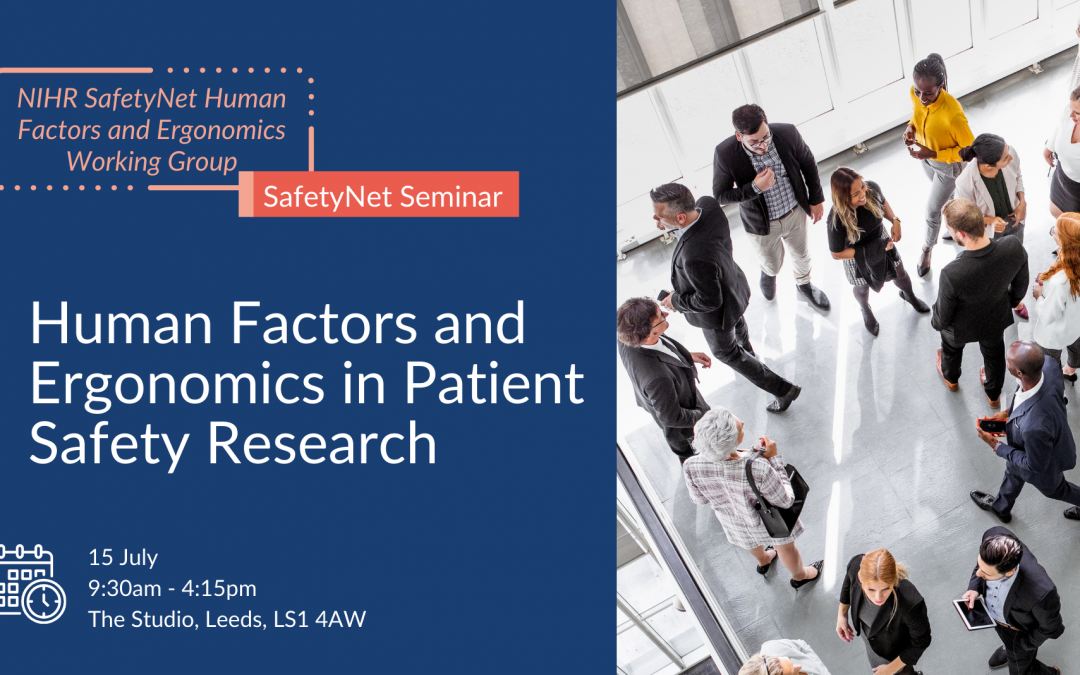 NIHR SafetyNet Human Factors and Ergonomics Working Group

SafetyNet Seminar

Human Factors and Ergonomics in Patient Safety Research

15 July
9:30am - 4:15pm
The Studio, Leeds, LS1 4AW